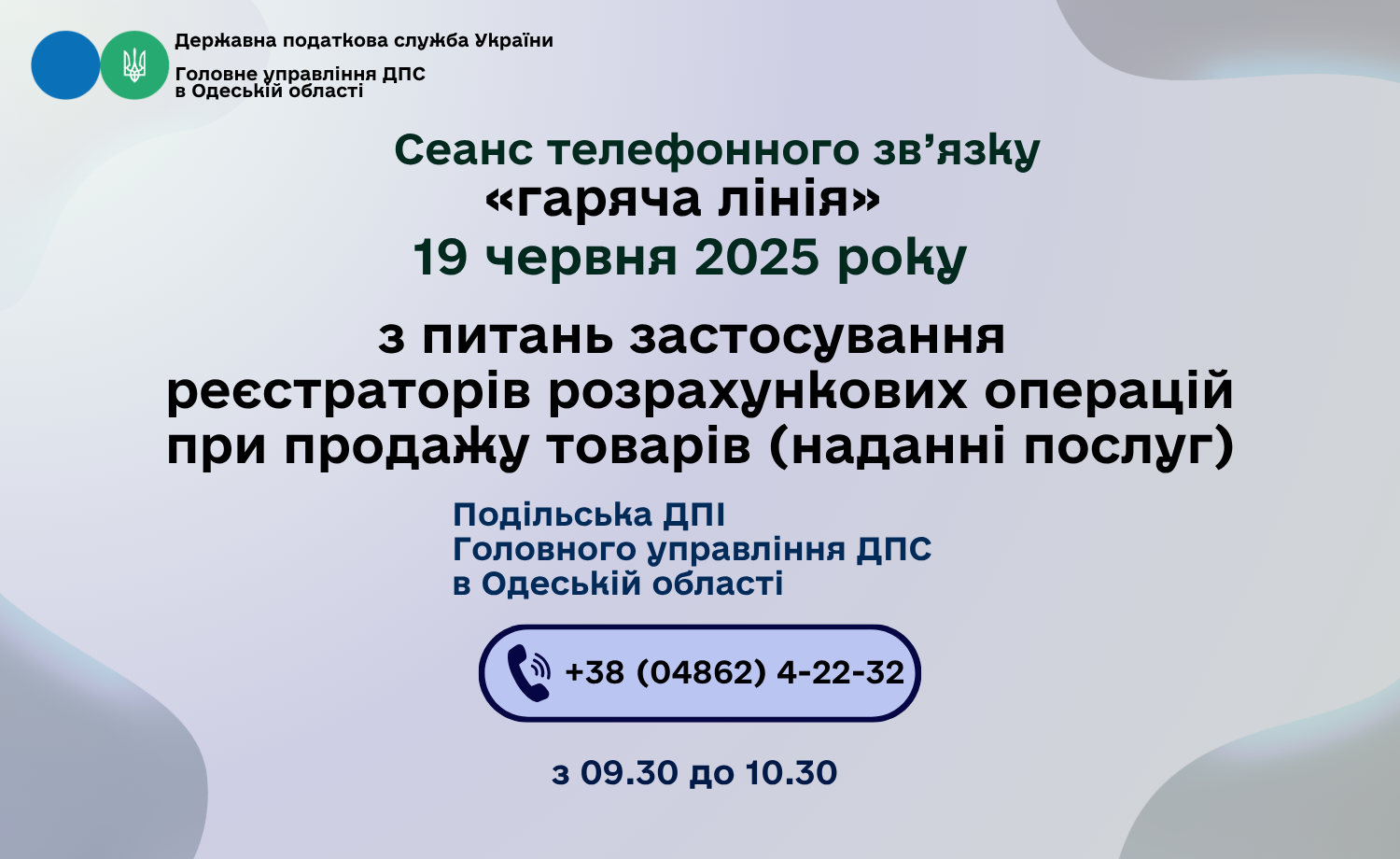 Державна податкова служба України

Головне управління ДПС в Одеській області

Сеанс телефонного зв’язку «гаряча лінія» 19 червня 2025 року

з питань застосування реєстраторів розрахункових операцій при продажу товарів (наданні послуг)

Подільська ДПІ Головного управління ДПС в Одеській області

+38 (04862) 4-22-32

з 09.30 до 10.30